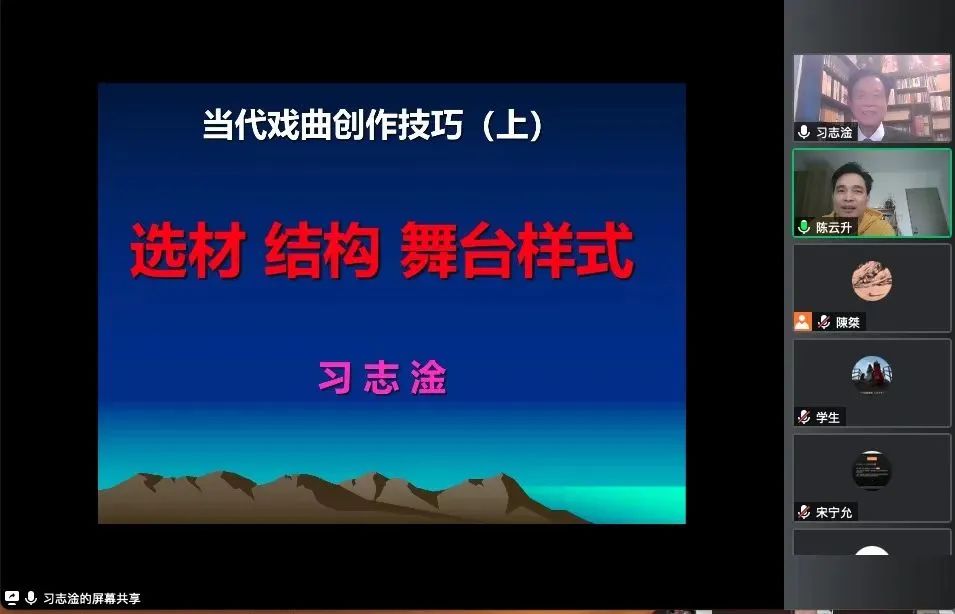 当代戏曲创作技巧（上）

选材 结构 舞台样式

习志淦

习志淦

陈云升

陳桀

学生

宋宁允

习志淦的屏幕共享